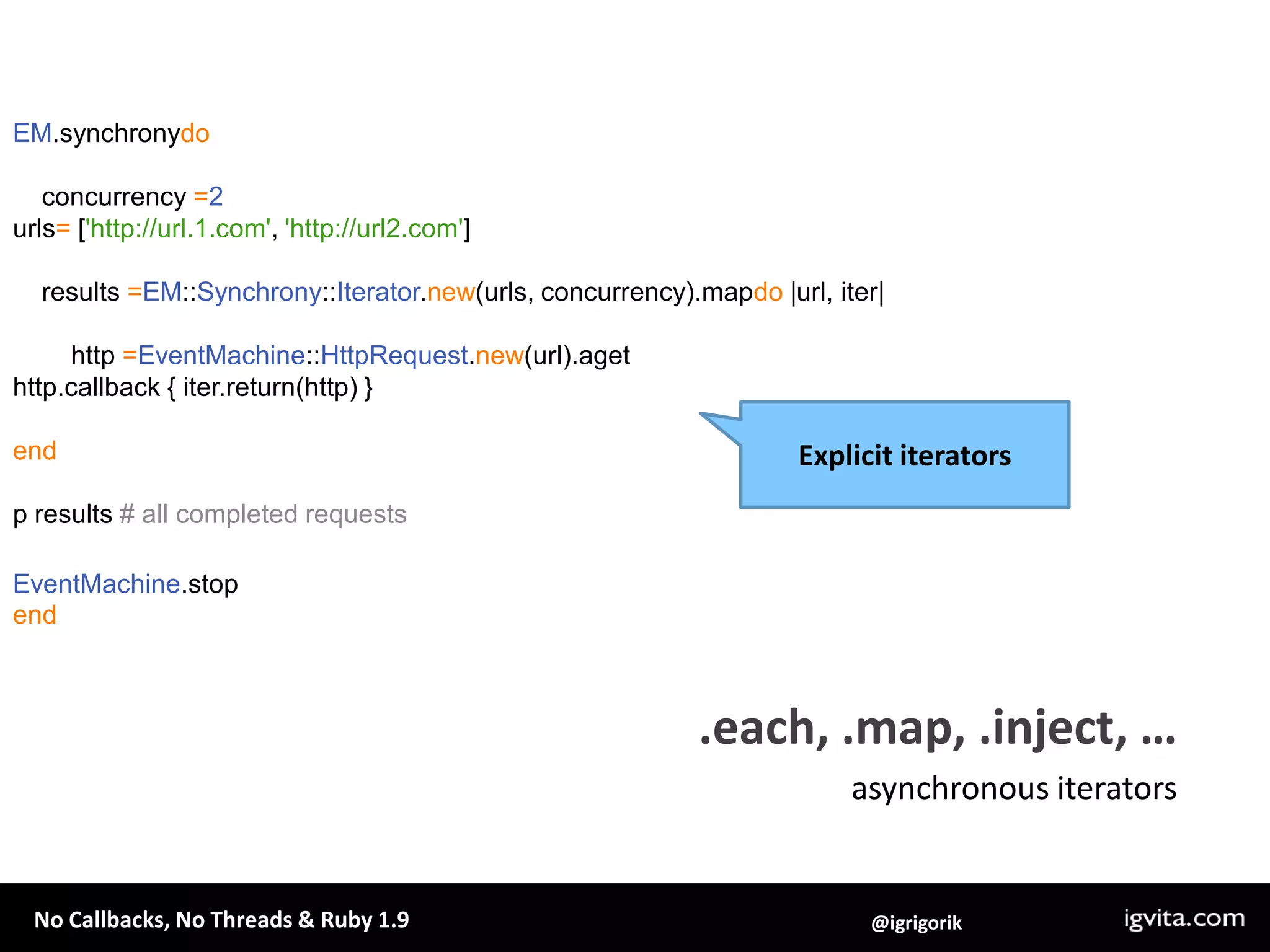 EM.synchronydo

concurrency =2
urls= ['http://url.1.com', 'http://url2.com']

results =EM::Synchrony::Iterator.new(urls, concurrency).mapdo |url, iter|

http =EventMachine::HttpRequest.new(url).aget
http.callback { iter.return(http) }

end

p results # all completed requests

EventMachine.stop
end

Explicit iterators

.each, .map, .inject, …
asynchronous iterators

No Callbacks, No Threads & Ruby 1.9

@igrigorik

igvita.com